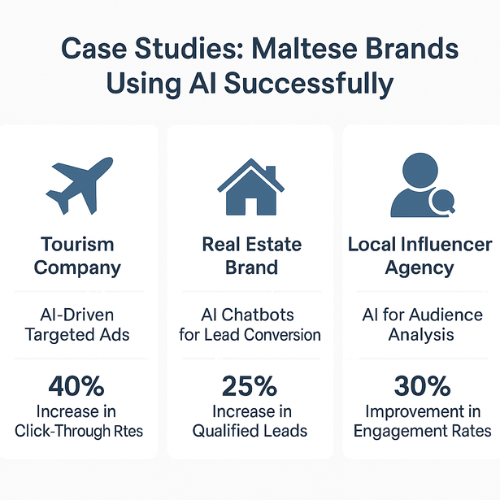 Case Studies: Maltese Brands Using AI Successfully

Tourism Company

AI-Driven Targeted Ads

40%
Increase in Click-Through Rtes

Real Estate Brand

AI Chatbots for Lead Conversion

25%
Increase in Qualified Leads

Local Influencer Agency

AI for Audience Analysis

30%
Improvement in Engagement Rates